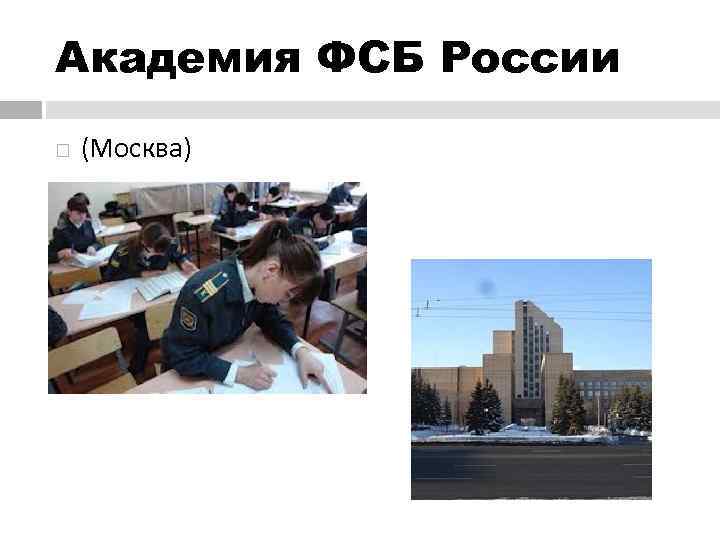 Академия ФСБ России

(Москва)